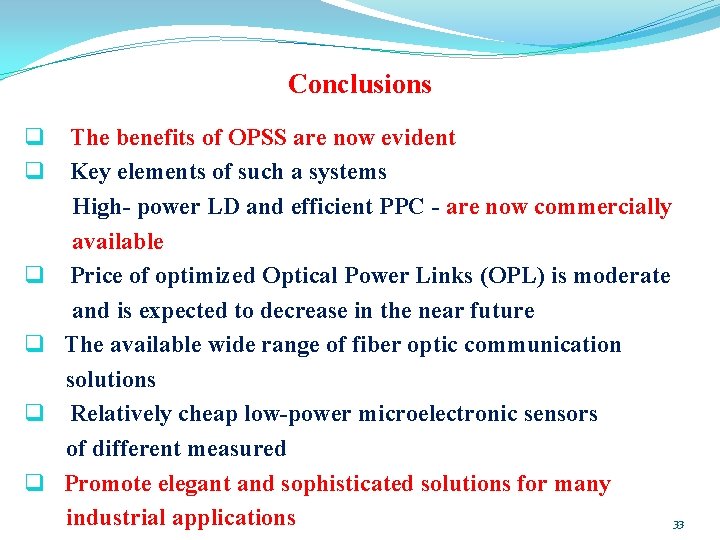 Conclusions

❑ The benefits of OPSS are now evident

❑ Key elements of such a systems
High- power LD and efficient PPC - are now commercially available

❑ Price of optimized Optical Power Links (OPL) is moderate and is expected to decrease in the near future

❑ The available wide range of fiber optic communication solutions

❑ Relatively cheap low-power microelectronic sensors of different measured

❑ Promote elegant and sophisticated solutions for many industrial applications

33